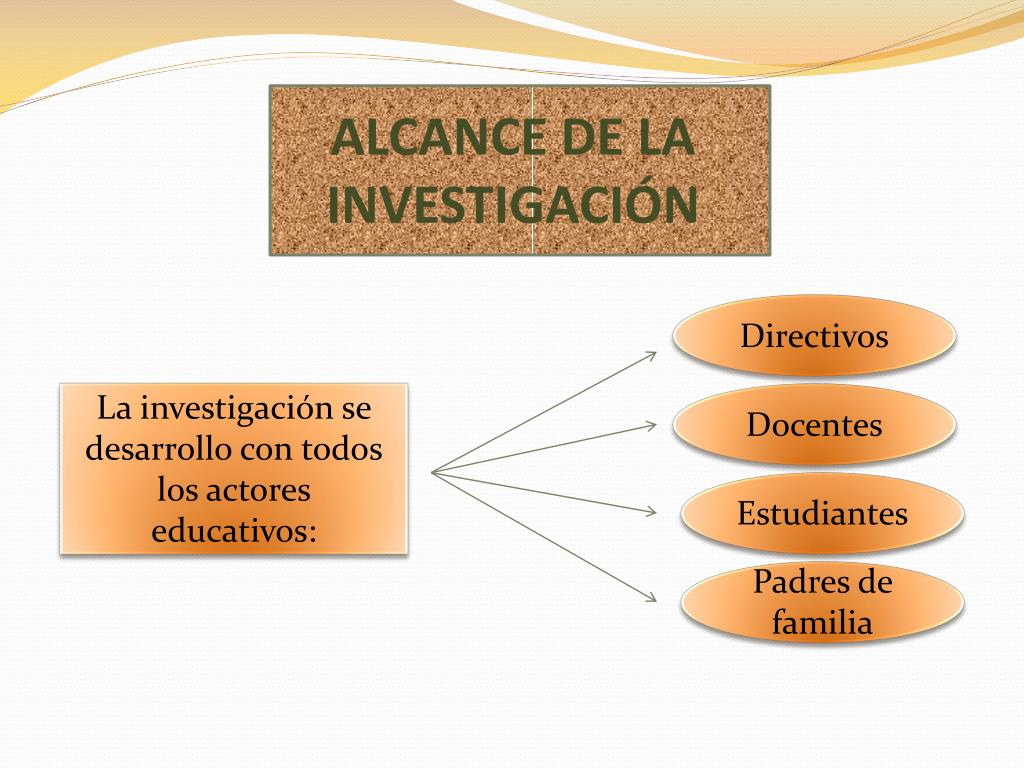 ALCANCE DE LA INVESTIGACIÓN

La investigación se desarrollo con todos los actores educativos:

Directivos

Docentes

Estudiantes

Padres de familia